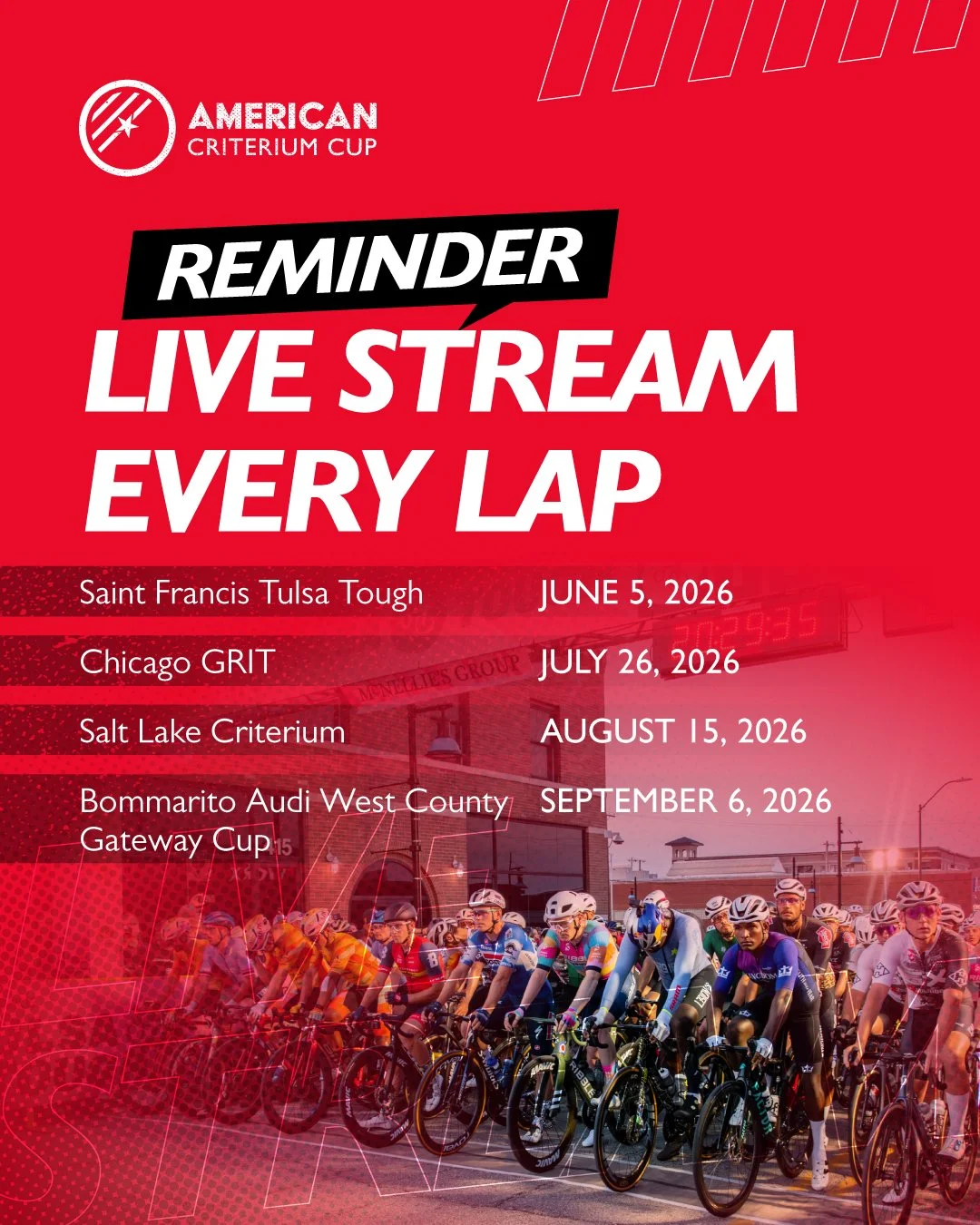 AMERICAN CRITERIUM CUP

REMINDER

LIVE STREAM EVERY LAP

| | |
|---|---|
| Saint Francis Tulsa Tough | JUNE 5, 2026 |
| Chicago GRIT | JULY 26, 2026 |
| Salt Lake Criterium | AUGUST 15, 2026 |
| Bommarito Audi West County Gateway Cup | SEPTEMBER 6, 2026 |

McNELLIES GROUP

20:29:35